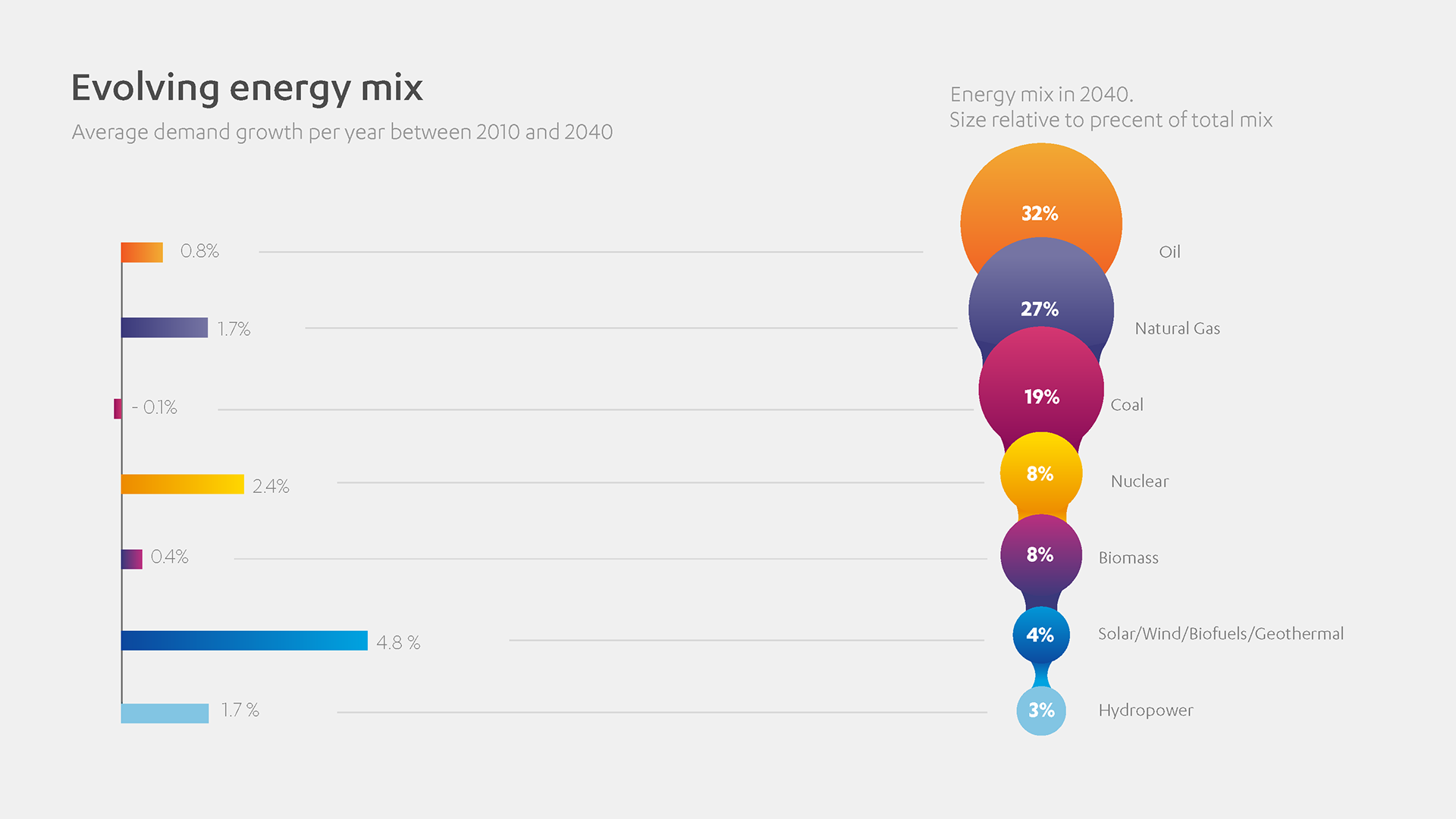 Evolving energy mix

Average demand growth per year between 2010 and 2040

Energy mix in 2040.
Size relative to precent of total mix

0.8%
32%
Oil

1.7%
27%
Natural Gas

- 0.1%
19%
Coal

2.4%
8%
Nuclear

0.4%
8%
Biomass

4.8 %
4%
Solar/Wind/Biofuels/Geothermal

1.7 %
3%
Hydropower